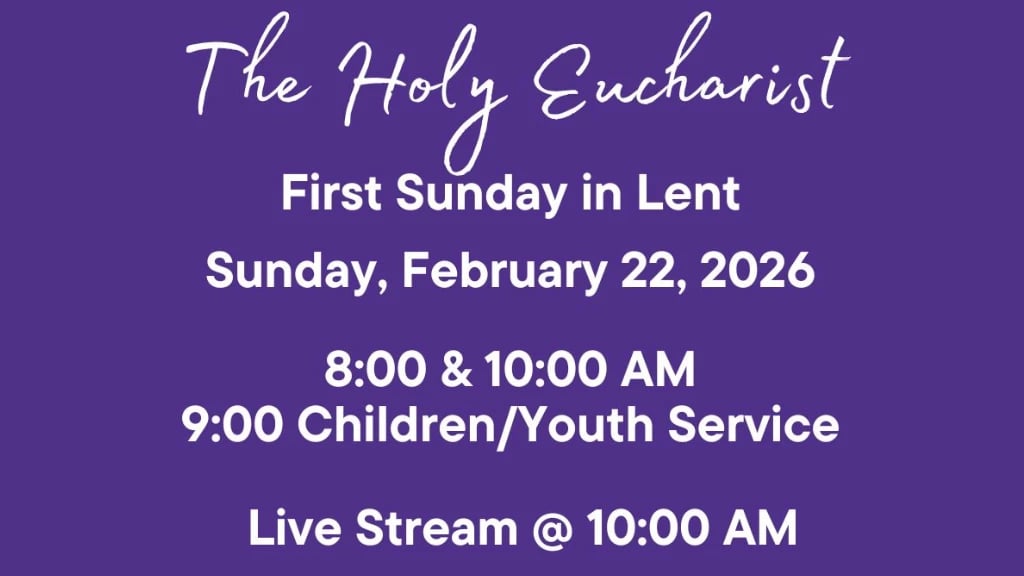 The Holy Eucharist

First Sunday in Lent

Sunday, February 22, 2026

8:00 & 10:00 AM
9:00 Children/Youth Service

Live Stream @ 10:00 AM